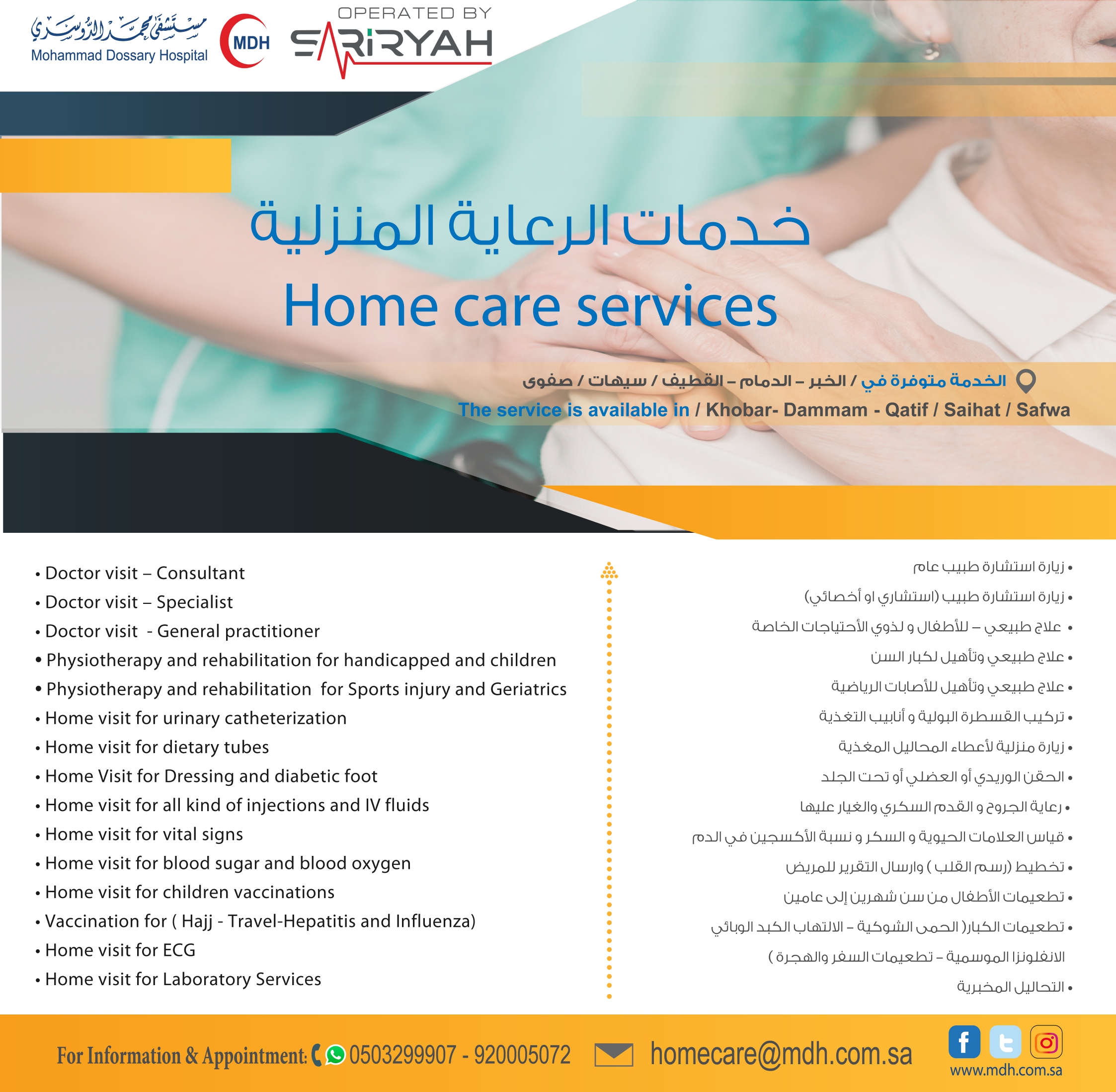 مستشفى محمد الدوسري
Mohammad Dossary Hospital
MDH
OPERATED BY
SARIRYAH

خدمات الرعاية المنزلية
Home care services

الخدمة متوفرة في / الخبر – الدمام – القطيف / سيهات / صفوى
The service is available in / Khobar- Dammam - Qatif / Saihat / Safwa

• Doctor visit – Consultant
• Doctor visit – Specialist
• Doctor visit - General practitioner
• Physiotherapy and rehabilitation for handicapped and children
• Physiotherapy and rehabilitation for Sports injury and Geriatrics
• Home visit for urinary catheterization
• Home visit for dietary tubes
• Home Visit for Dressing and diabetic foot
• Home visit for all kind of injections and IV fluids
• Home visit for vital signs
• Home visit for blood sugar and blood oxygen
• Home visit for children vaccinations
• Vaccination for ( Hajj - Travel-Hepatitis and Influenza)
• Home visit for ECG
• Home visit for Laboratory Services

• زيارة استشارة طبيب عام
• زيارة استشارة طبيب (استشاري او أخصائي)
• علاج طبيعي – للأطفال و لذوي الأحتياجات الخاصة
• علاج طبيعي وتأهيل لكبار السن
• علاج طبيعي وتأهيل للأصابات الرياضية
• تركيب القسطرة البولية و أنابيب التغذية
• زيارة منزلية لأعطاء المحاليل المغذية
• الحقن الوريدي أو العضلي أو تحت الجلد
• رعاية الجروح و القدم السكري والغيار عليها
• قياس العلامات الحيوية و السكر و نسبة الأكسجين في الدم
• تخطيط (رسم القلب ) وارسال التقرير للمريض
• تطعيمات الأطفال من سن شهرين إلى عامين
• تطعيمات الكبار( الحمى الشوكية – الالتهاب الكبد الوبائي الانفلونزا الموسمية – تطعيمات السفر والهجرة )
• التحاليل المخبرية

For Information & Appointment: 0503299907 - 920005072 homecare@mdh.com.sa
www.mdh.com.sa